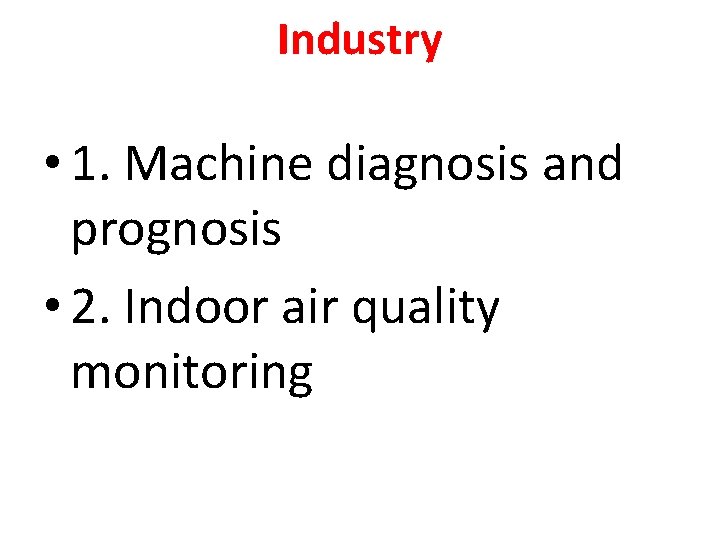 Industry

• 1. Machine diagnosis and prognosis

• 2. Indoor air quality monitoring